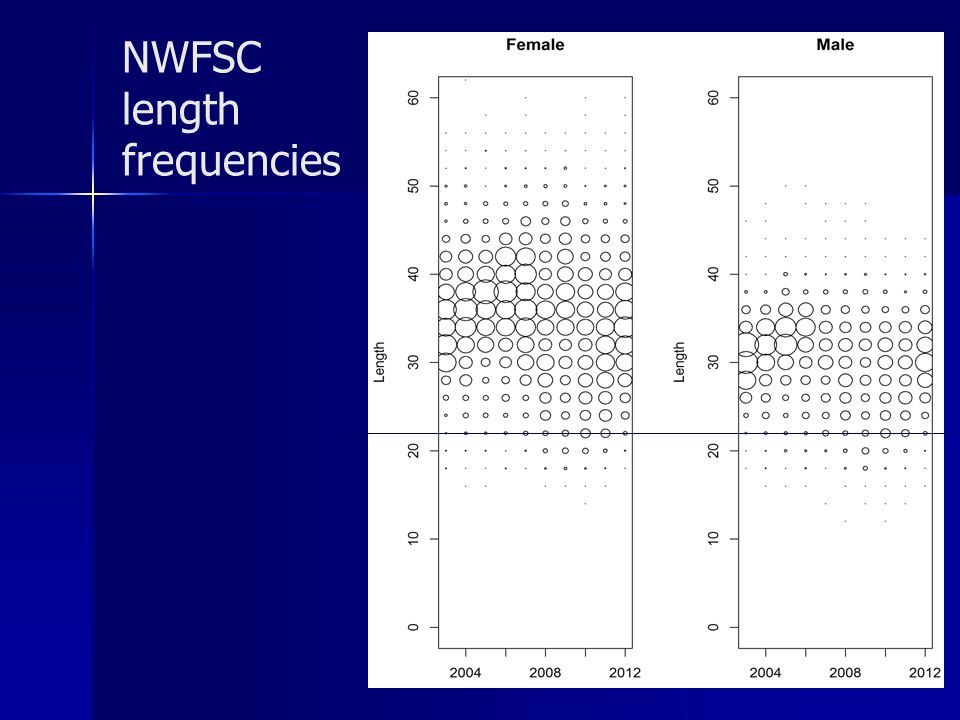 NWFSC length frequencies

Female

Length

60
50
40
30
20
10
0

2004
2008
2012

Male

Length

60
50
40
30
20
10
0

2004
2008
2012